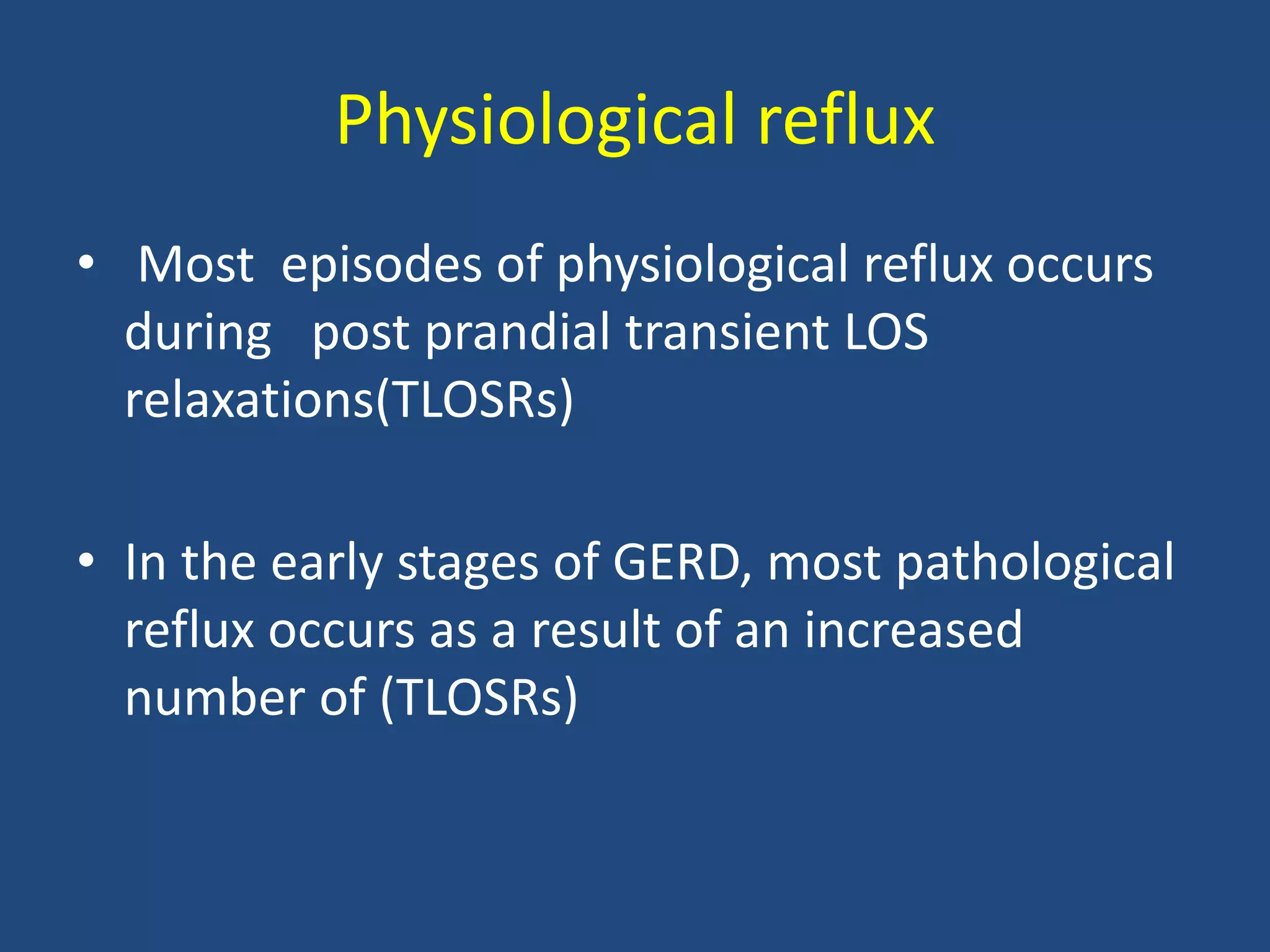 Physiological reflux

• Most episodes of physiological reflux occurs during post prandial transient LOS relaxations(TLOSRs)

• In the early stages of GERD, most pathological reflux occurs as a result of an increased number of (TLOSRs)